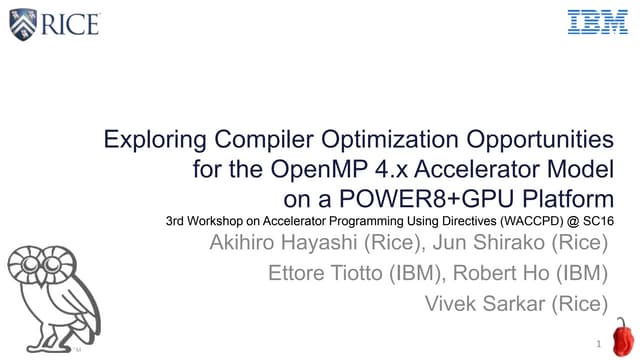 RICE

IBM

Exploring Compiler Optimization Opportunities for the OpenMP 4.x Accelerator Model on a POWER8+GPU Platform

3rd Workshop on Accelerator Programming Using Directives (WACCPD) @ SC16

Akihiro Hayashi (Rice), Jun Shirako (Rice)

Ettore Tiotto (IBM), Robert Ho (IBM)

Vivek Sarkar (Rice)

TM

1